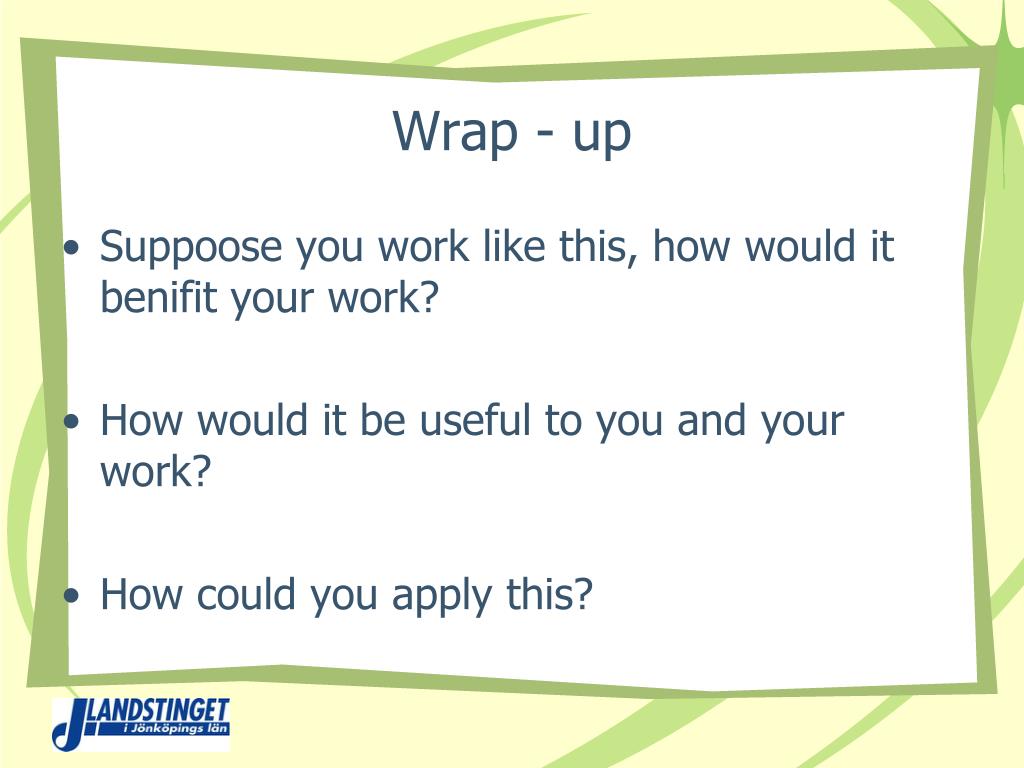 Wrap - up

• Suppoose you work like this, how would it benifit your work?

• How would it be useful to you and your work?

• How could you apply this?

LANDSTINGET
i Jönköpings län